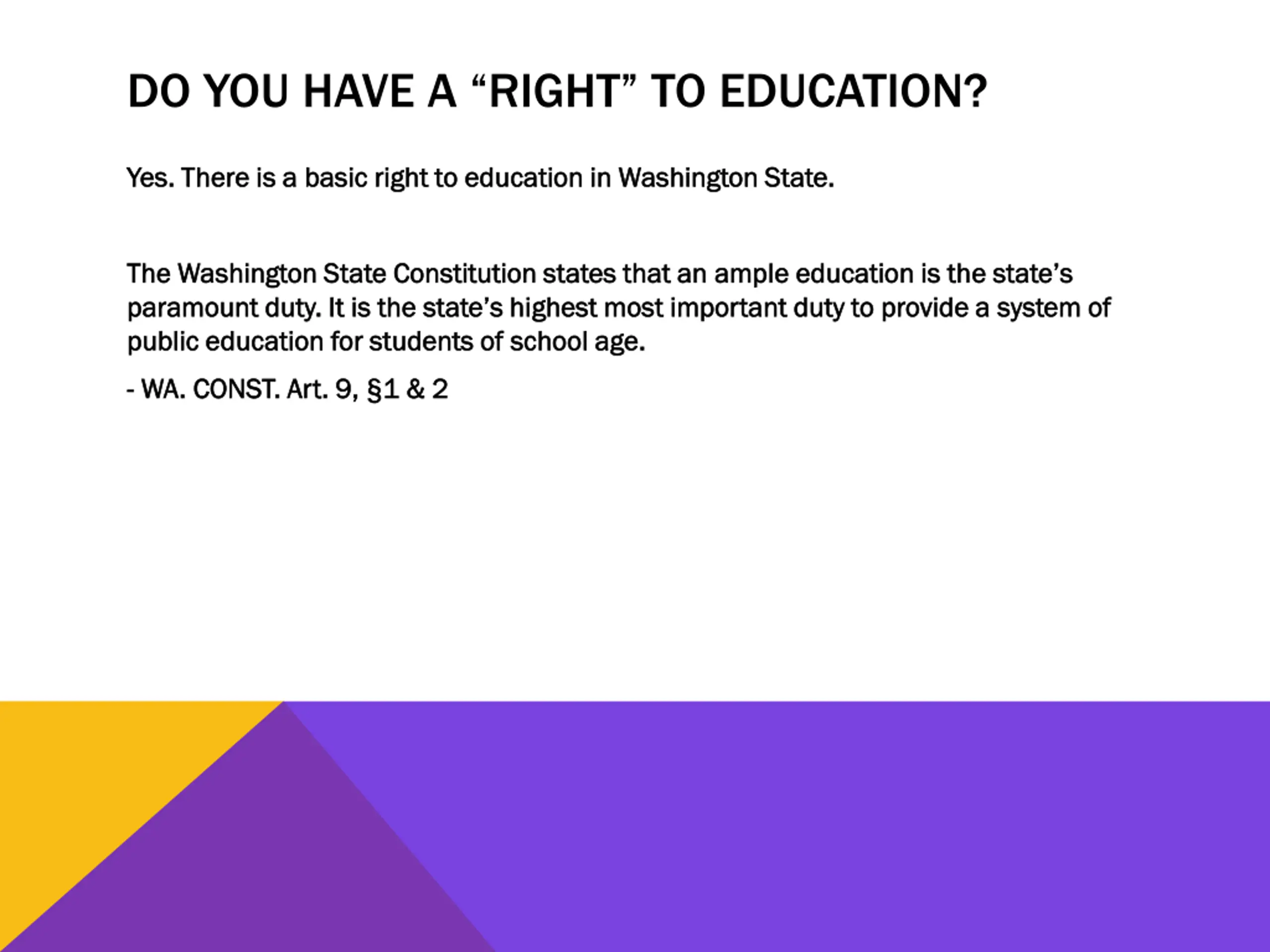 DO YOU HAVE A “RIGHT” TO EDUCATION?

Yes. There is a basic right to education in Washington State.

The Washington State Constitution states that an ample education is the state’s paramount duty. It is the state’s highest most important duty to provide a system of public education for students of school age.

- WA. CONST. Art. 9, §1 & 2